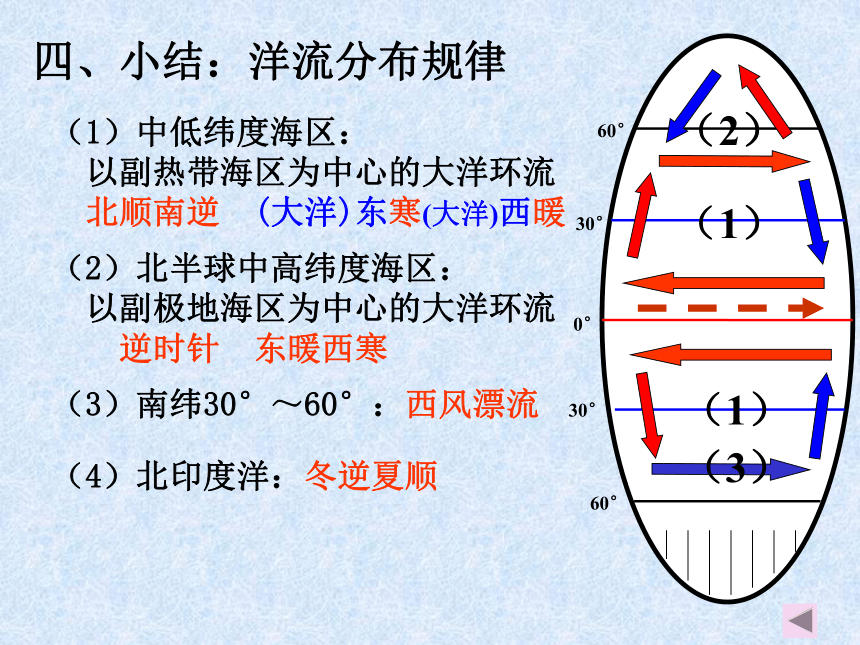 四、小结：洋流分布规律

（1）中低纬度海区：
以副热带海区为中心的大洋环流
北顺南逆 （大洋）东寒(大洋)西暖

（2）北半球中高纬度海区：
以副极地海区为中心的大洋环流
逆时针 东暖西寒

（3）南纬30°～60°：西风漂流

（4）北印度洋：冬逆夏顺

60°
（2）
30°
（1）
0°
30°
（1）
（3）
60°